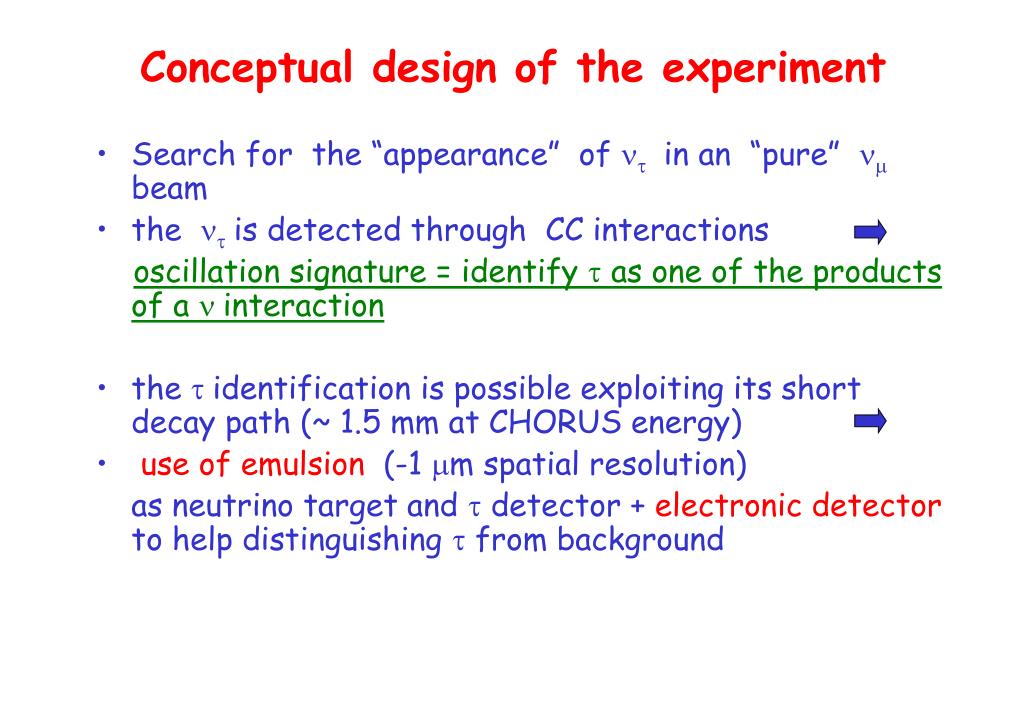 Conceptual design of the experiment

• Search for the “appearance” of $\nu_\tau$ in an “pure” $\nu_\mu$ beam
• the $\nu_\tau$ is detected through CC interactions
oscillation signature = identify $\tau$ as one of the products of a $\nu$ interaction

• the $\tau$ identification is possible exploiting its short decay path (~ 1.5 mm at CHORUS energy)
• use of emulsion (-1 $\mu$m spatial resolution)
as neutrino target and $\tau$ detector + electronic detector to help distinguishing $\tau$ from background